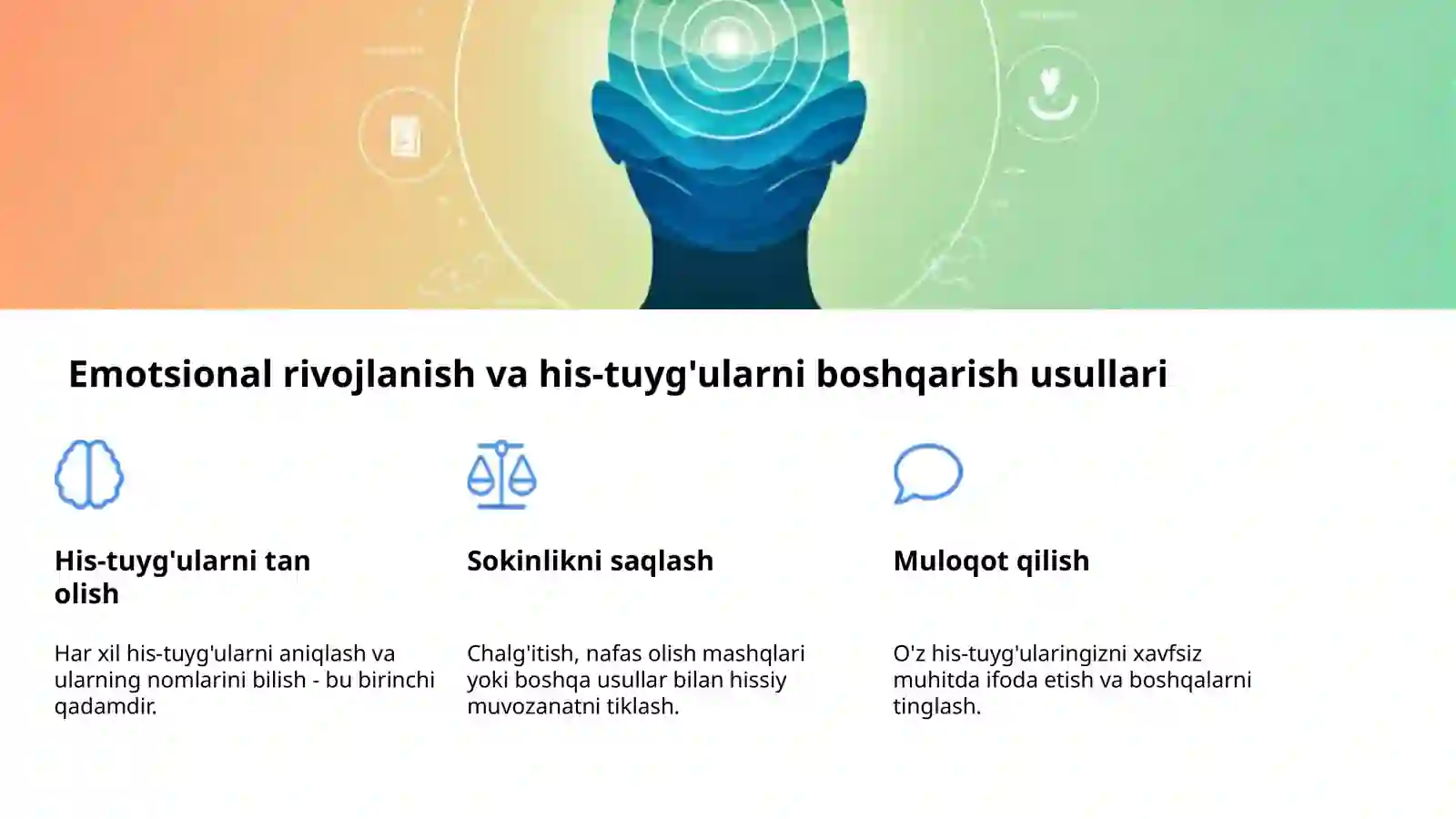 Emotsional rivojlanish va his-tuyg'ularni boshqarish usullari

His-tuyg'ularni tan olish

Har xil his-tuyg'ularni aniqlash va ularning nomlarini bilish - bu birinchi qadamdir.

Sokinlikni saqlash

Chalg'itish, nafas olish mashqlari yoki boshqa usullar bilan hissiy muvozanatni tiklash.

Muloqot qilish

O'z his-tuyg'ularingizni xavfsiz muhitda ifoda etish va boshqalarni tinglash.